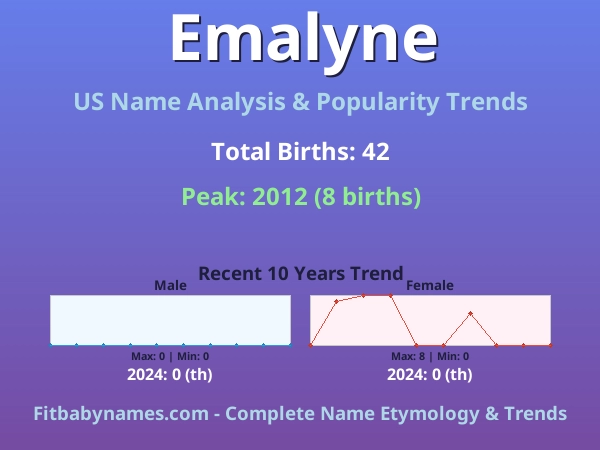 Emalyne

US Name Analysis & Popularity Trends

Total Births: 42

Peak: 2012 (8 births)

Recent 10 Years Trend

Male

Max: 0 | Min: 0

2024: 0 (th)

Female

Max: 8 | Min: 0

2024: 0 (th)

Fitbabynames.com - Complete Name Etymology & Trends